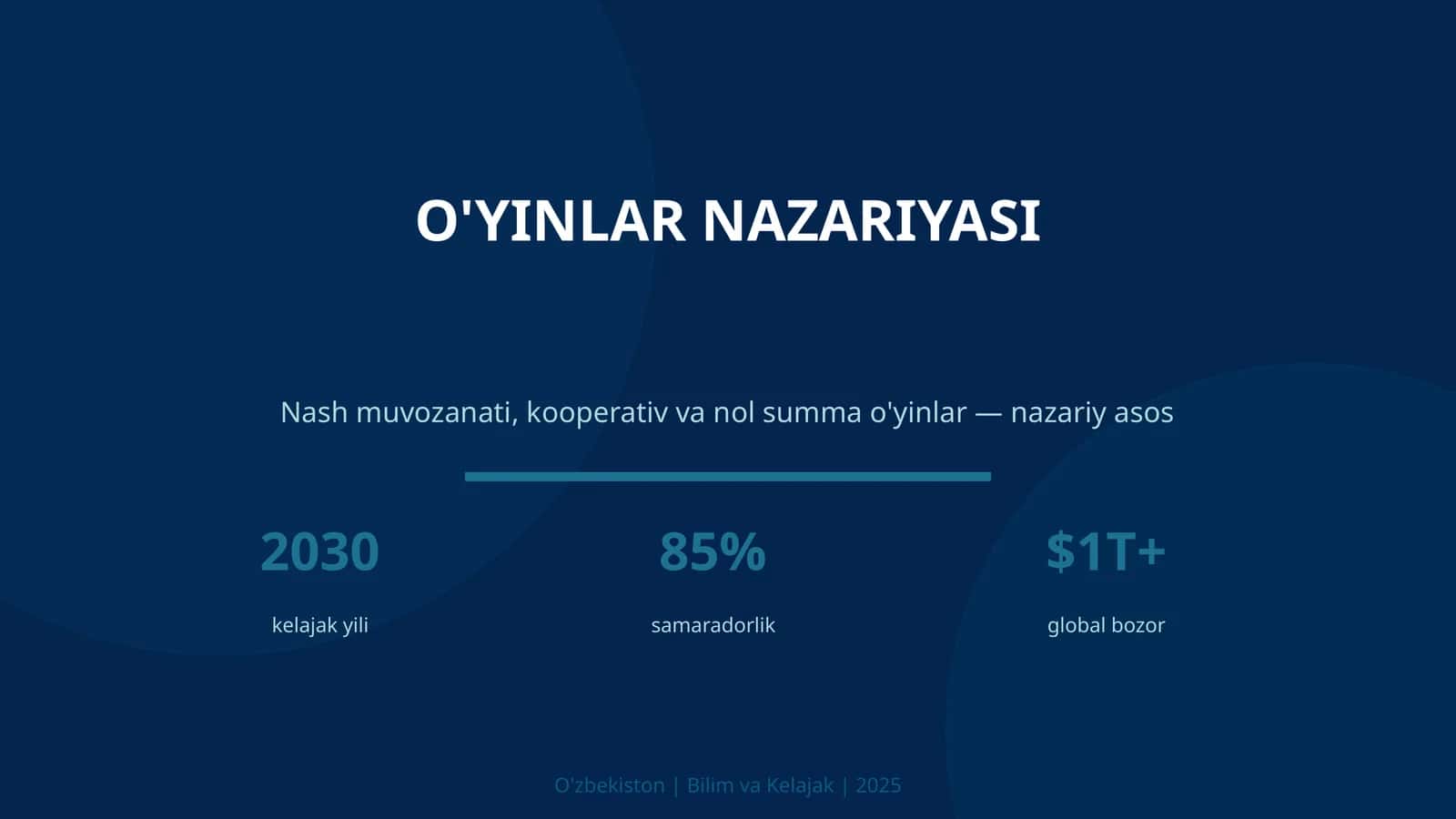 O'YINLAR NAZARIYASI

Nash muvozanati, kooperativ va nol summa o'yinlar — nazariy asos

2030
kelajak yili

85%
samaradorlik

\$1T+
global bozor

O'zbekiston | Bilim va Kelajak | 2025